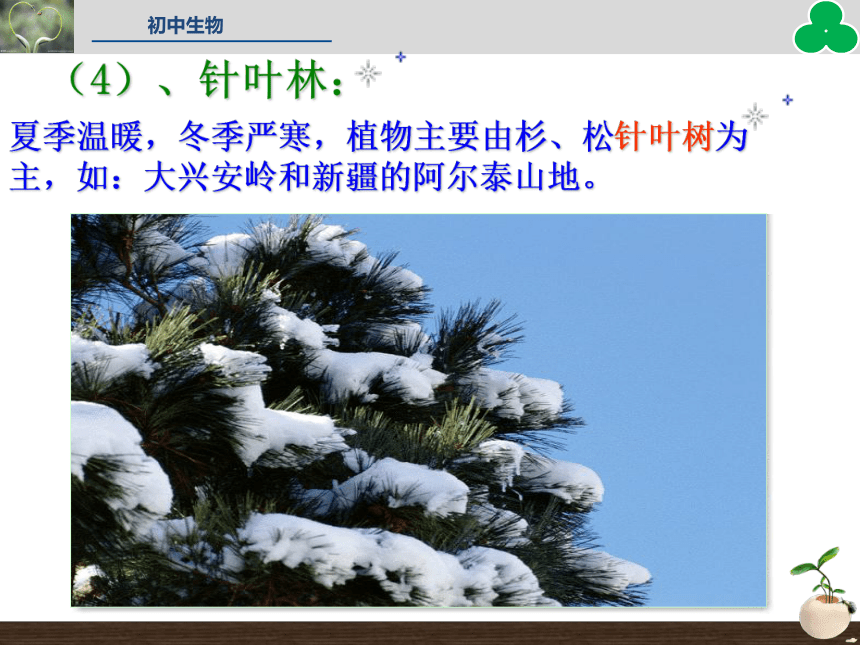 初中生物

（4）、针叶林：

夏季温暖，冬季严寒，植物主要由杉、松针叶树为主，如：大兴安岭和新疆的阿尔泰山地。